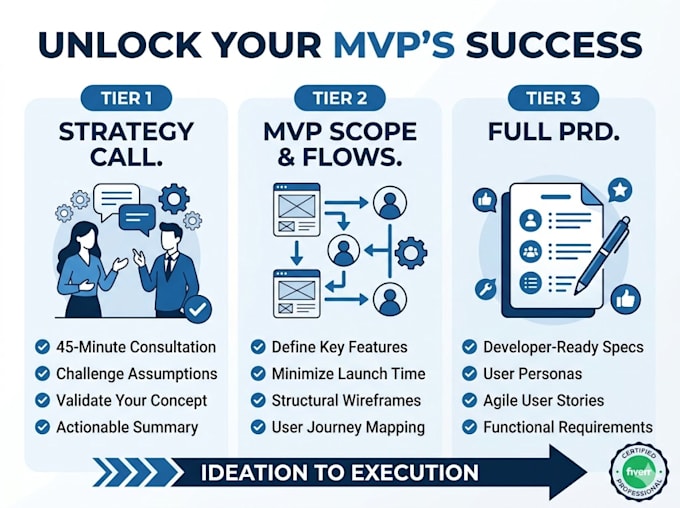 UNLOCK YOUR MVP'S SUCCESS

TIER 1
STRATEGY CALL.

45-Minute Consultation
Challenge Assumptions
Validate Your Concept
Actionable Summary

TIER 2
MVP SCOPE & FLOWS.

Define Key Features
Minimize Launch Time
Structural Wireframes
User Journey Mapping

TIER 3
FULL PRD.

Developer-Ready Specs
User Personas
Agile User Stories
Functional Requirements

IDEATION TO EXECUTION

CERTIFIED
fiverr
PROFESSIONAL